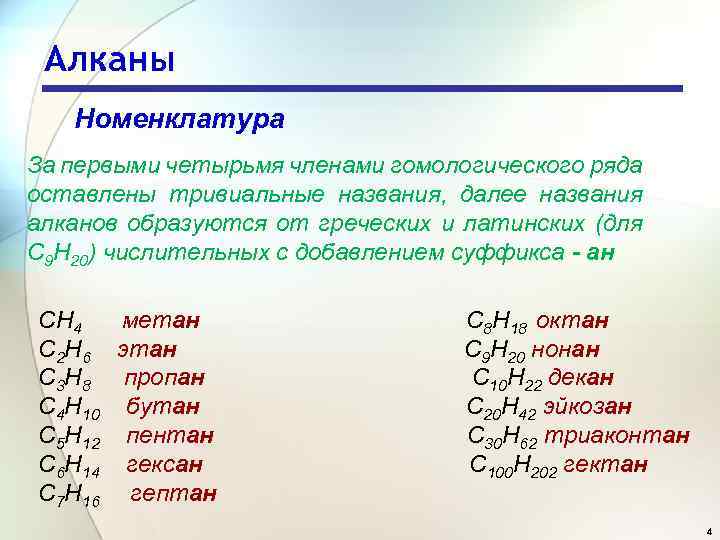 Алканы

Номенклатура

За первыми четырьмя членами гомологического ряда оставлены тривиальные названия, далее названия алканов образуются от греческих и латинских (для $C_9H_{20}$) числительных с добавлением суффикса - ан

$CH_4$ метан
$C_2H_6$ этан
$C_3H_8$ пропан
$C_4H_{10}$ бутан
$C_5H_{12}$ пентан
$C_6H_{14}$ гексан
$C_7H_{16}$ гептан

$C_8H_{18}$ октан
$C_9H_{20}$ нонан
$C_{10}H_{22}$ декан
$C_{20}H_{42}$ эйкозан
$C_{30}H_{62}$ триаконтан
$C_{100}H_{202}$ гектан

4